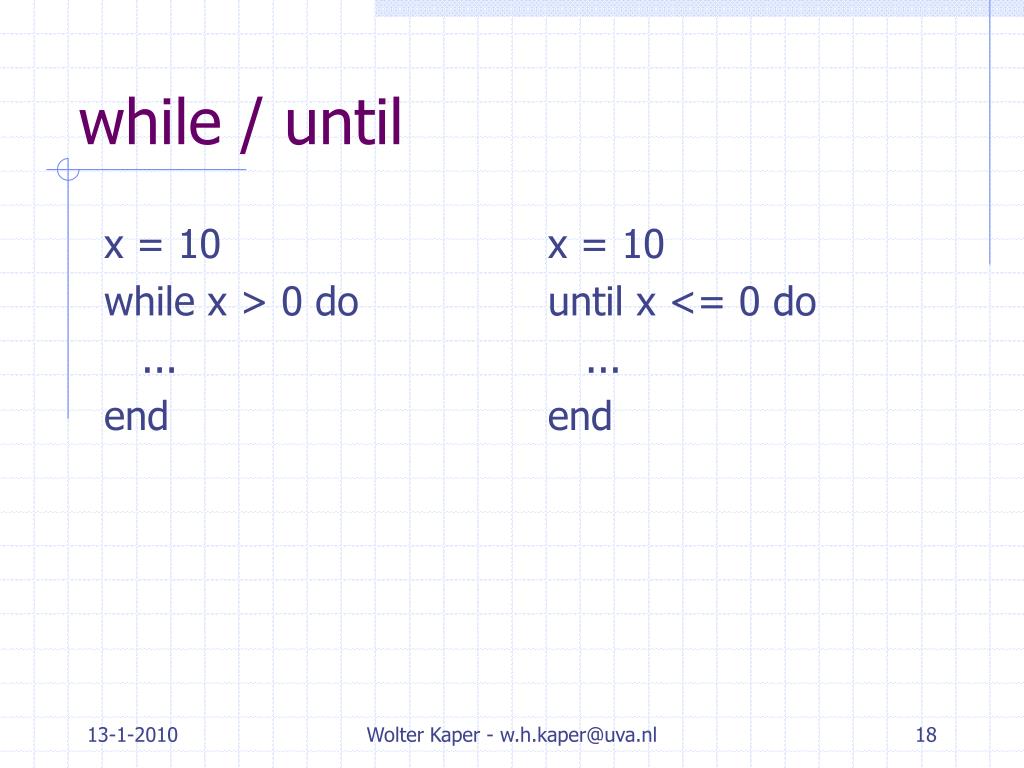 while / until

x = 10
while x > 0 do
…
end

x = 10
until x <= 0 do
…
end

13-1-2010

Wolter Kaper - w.h.kaper@uva.nl

18